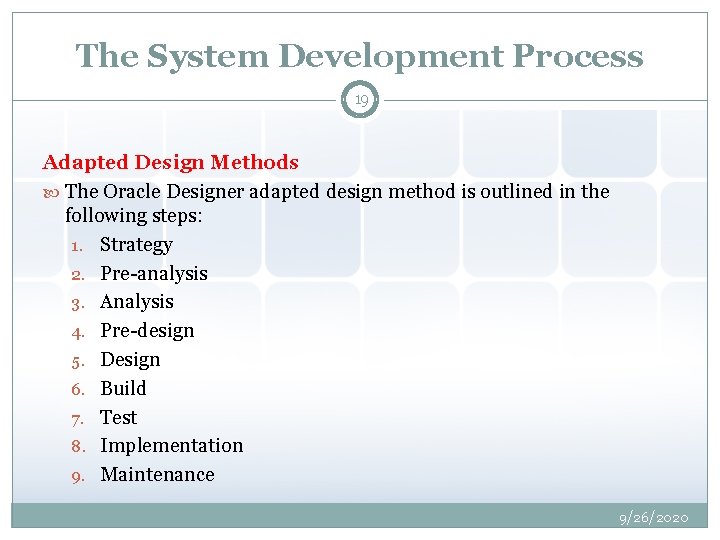 The System Development Process

19

Adapted Design Methods

The Oracle Designer adapted design method is outlined in the following steps:

1. Strategy
2. Pre-analysis
3. Analysis
4. Pre-design
5. Design
6. Build
7. Test
8. Implementation
9. Maintenance

9/26/2020